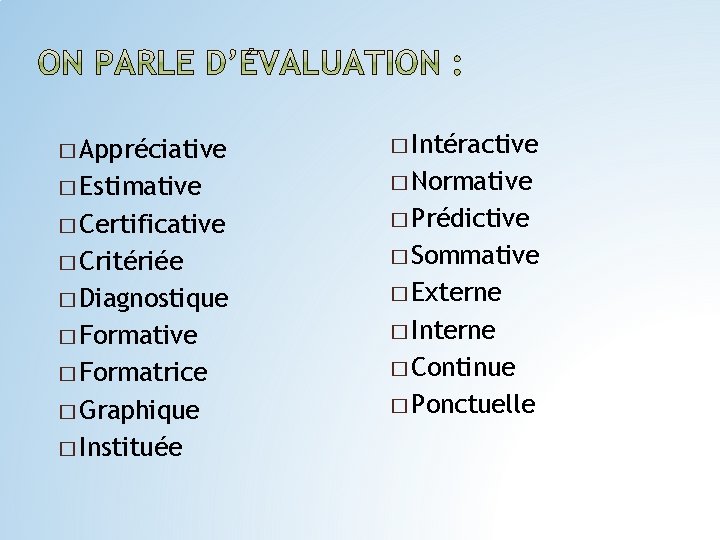 ON PARLE D'ÉVALUATION :

□ Appréciative
□ Estimative
□ Certificative
□ Critériée
□ Diagnostique
□ Formative
□ Formatrice
□ Graphique
□ Instituée

□ Intéractive
□ Normative
□ Prédictive
□ Sommative
□ Externe
□ Interne
□ Continue
□ Ponctuelle